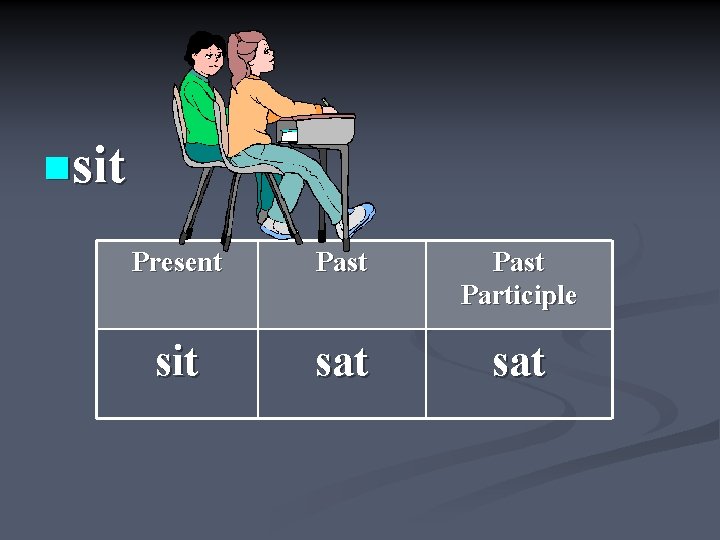 sit

| Present | Past | Past Participle |
|---|---|---|
| sit | sat | sat |